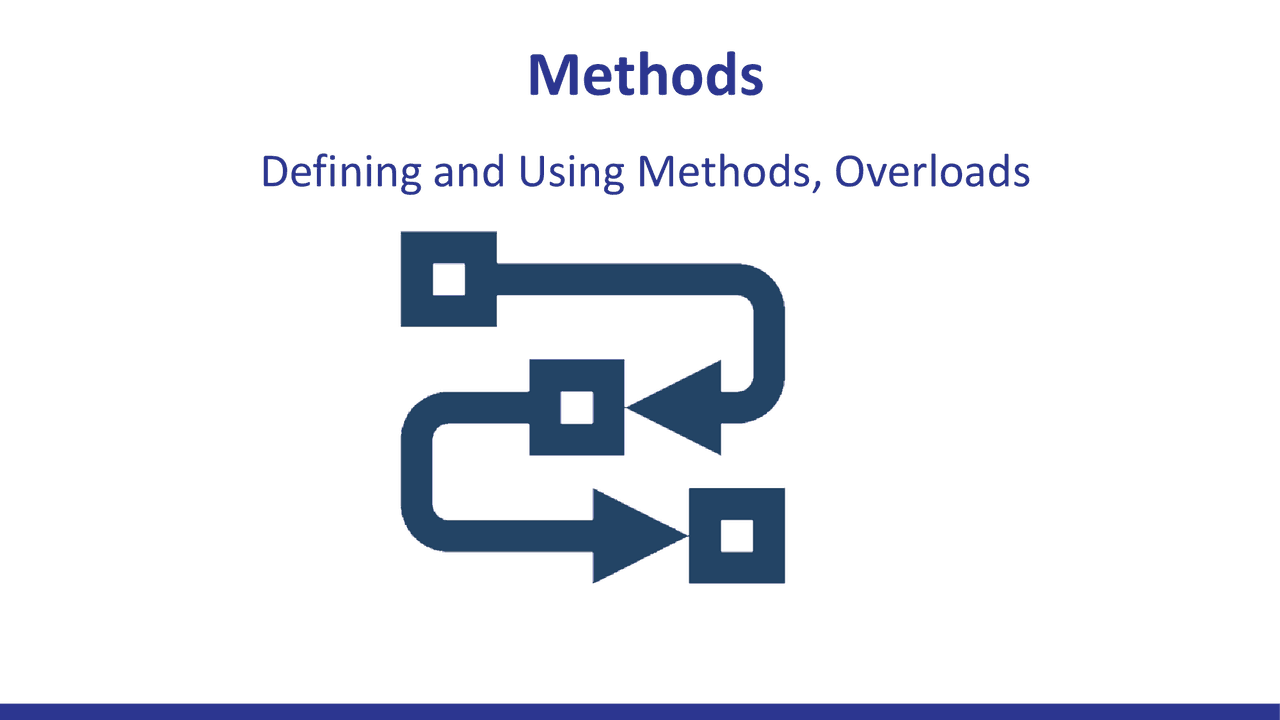 Methods

Defining and Using Methods, Overloads